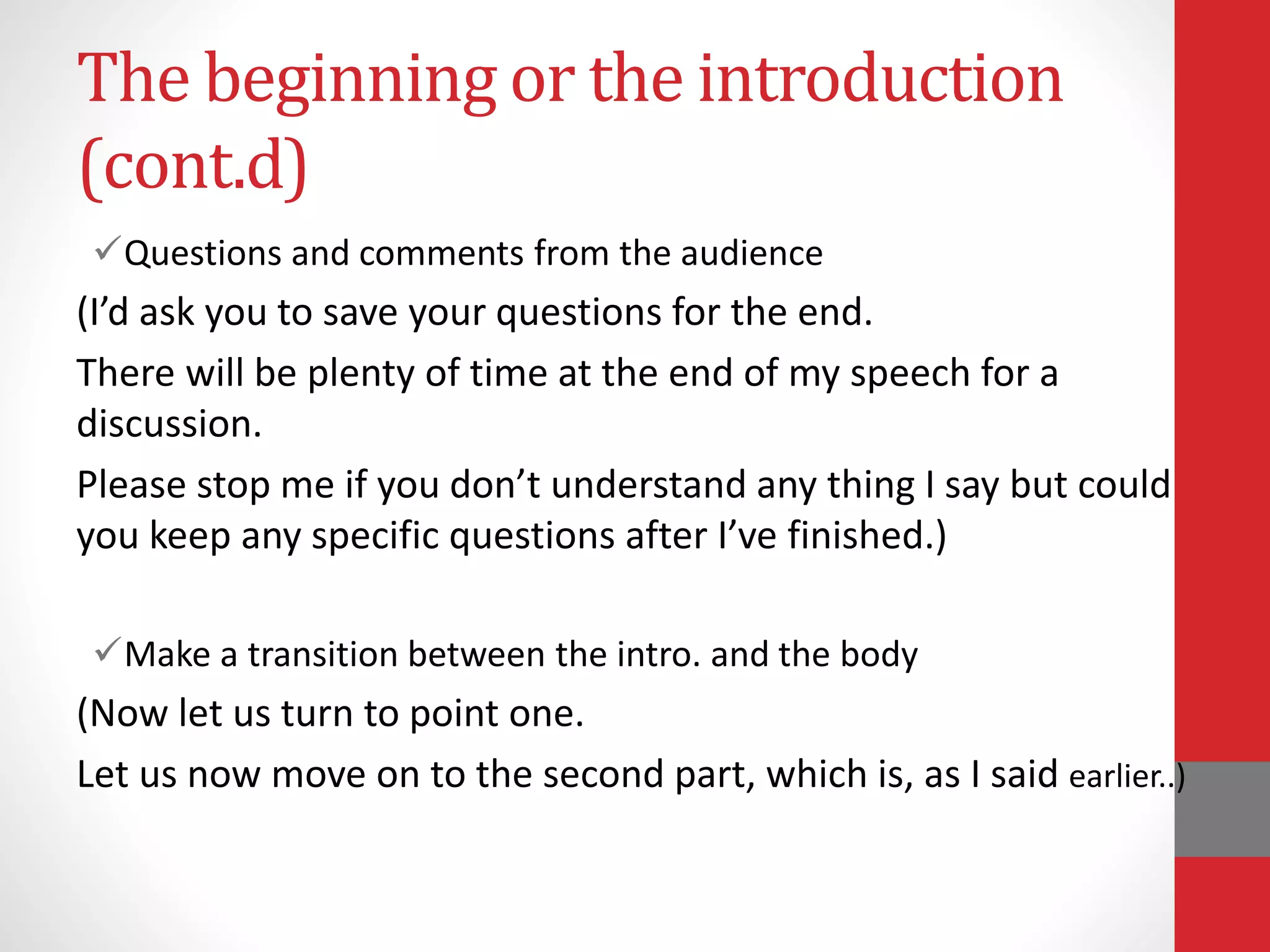 The beginning or the introduction (cont.d)

✓Questions and comments from the audience

(I'd ask you to save your questions for the end.

There will be plenty of time at the end of my speech for a discussion.

Please stop me if you don't understand any thing I say but could you keep any specific questions after I've finished.)

✓Make a transition between the intro. and the body

(Now let us turn to point one.

Let us now move on to the second part, which is, as I said earlier..)